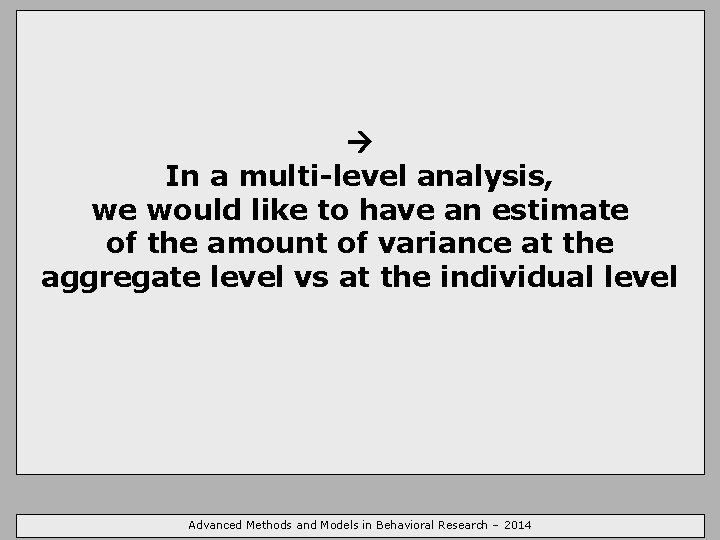 →
In a multi-level analysis,
we would like to have an estimate of the amount of variance at the aggregate level vs at the individual level

Advanced Methods and Models in Behavioral Research – 2014